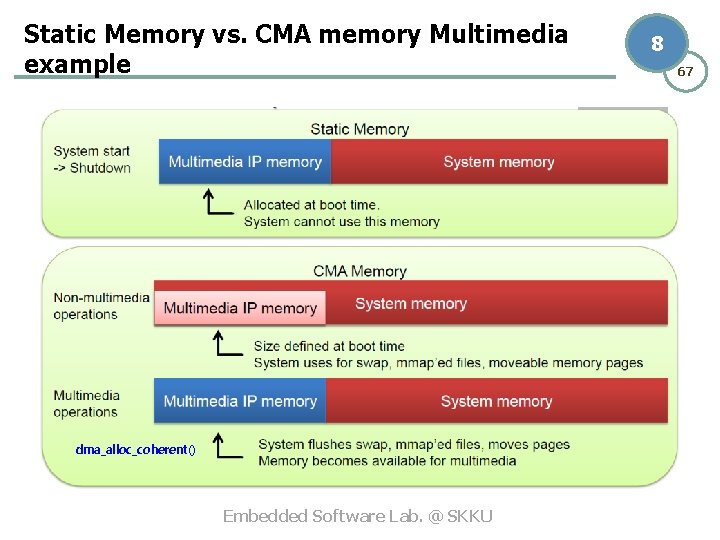 Static Memory vs. CMA memory Multimedia example

8

67

Static Memory

System start -> Shutdown

Multimedia IP memory

System memory

Allocated at boot time.
System cannot use this memory

CMA Memory

Non-multimedia operations

Multimedia IP memory

System memory

Size defined at boot time
System uses for swap, mmap'ed files, moveable memory pages

Multimedia operations

Multimedia IP memory

System memory

dma_alloc_coherent()

System flushes swap, mmap'ed files, moves pages
Memory becomes available for multimedia

Embedded Software Lab. @ SKKU